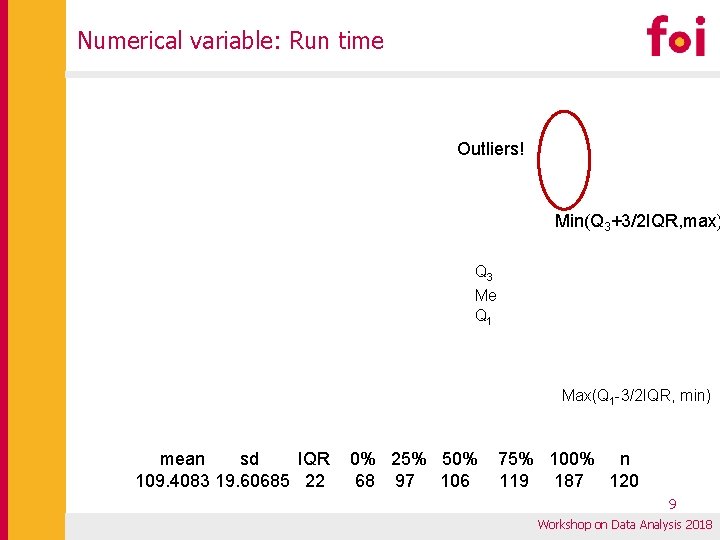 Numerical variable: Run time

foi

Outliers!

Min($Q_3$+3/2IQR,max)

$Q_3$
Me
$Q_1$

Max($Q_1$-3/2IQR, min)

| mean | sd | IQR | 0% | 25% | 50% | 75% | 100% | n |
|---|---|---|---|---|---|---|---|---|
| 109.4083 | 19.60685 | 22 | 68 | 97 | 106 | 119 | 187 | 120 |

9

Workshop on Data Analysis 2018